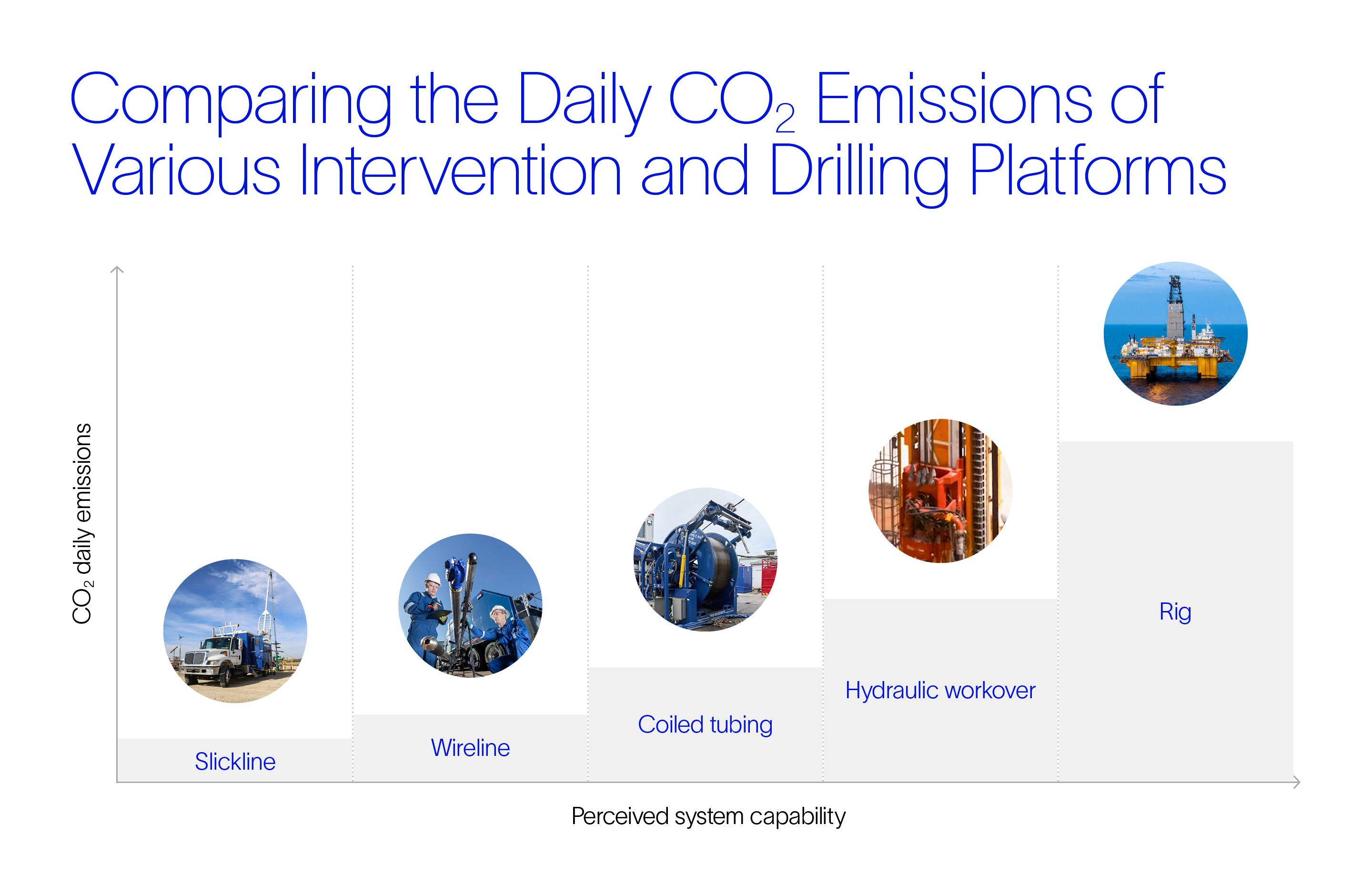 Comparing the Daily $CO_2$ Emissions of Various Intervention and Drilling Platforms

$CO_2$ daily emissions

Slickline

Wireline

Coiled tubing

Hydraulic workover

Rig

Perceived system capability